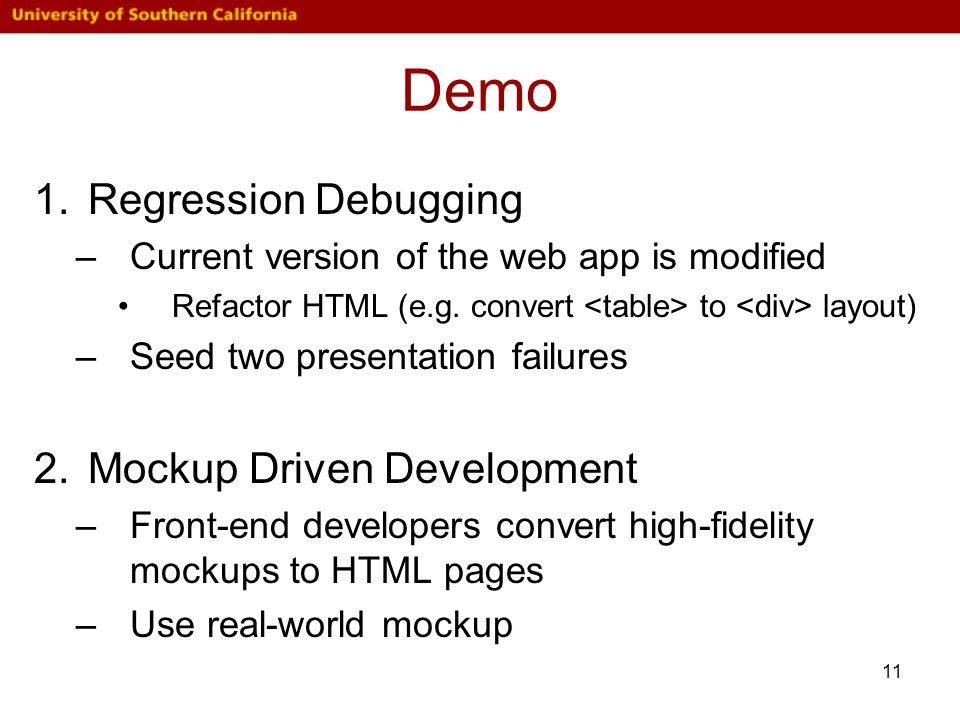 University of Southern California

Demo

1. Regression Debugging
– Current version of the web app is modified
• Refactor HTML (e.g. convert <table> to <div> layout)
– Seed two presentation failures

2. Mockup Driven Development
– Front-end developers convert high-fidelity mockups to HTML pages
– Use real-world mockup

11